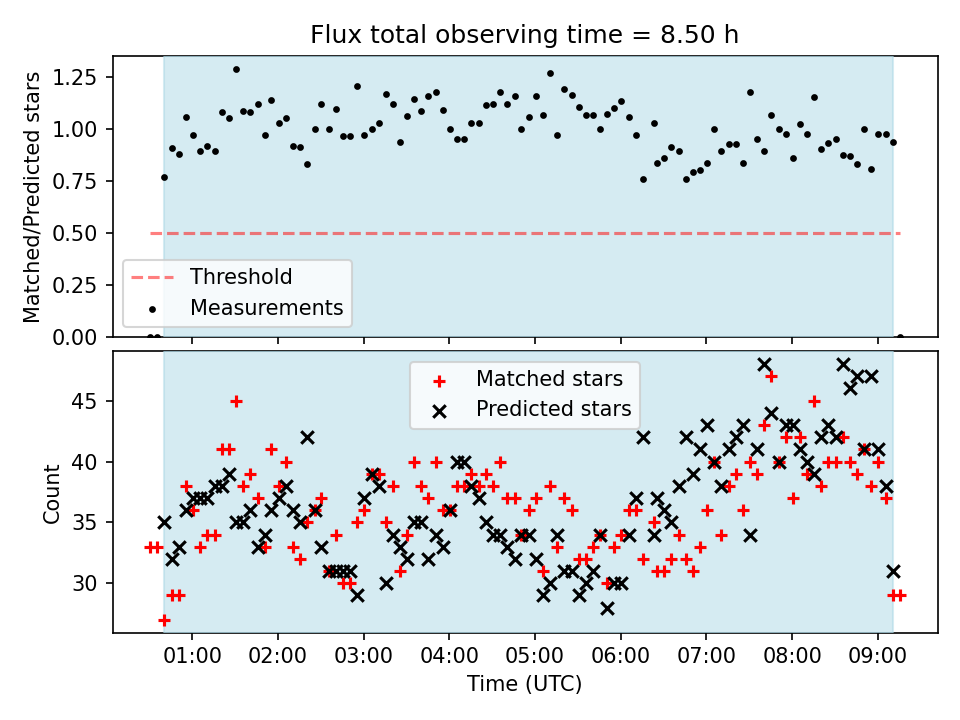 Flux total observing time = 8.50 h

Matched/Predicted stars

1.25
1.00
0.75
0.50
0.25
0.00

Threshold
Measurements

Matched stars
Predicted stars

Count

45
40
35
30

01:00 02:00 03:00 04:00 05:00 06:00 07:00 08:00 09:00

Time (UTC)